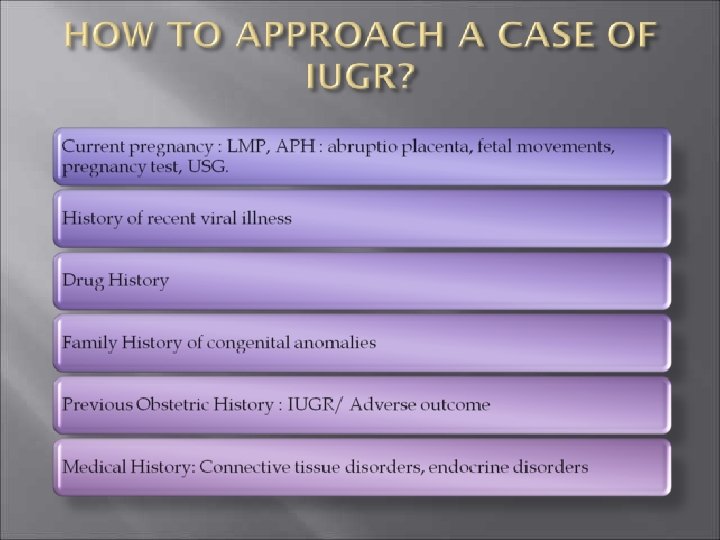 HOW TO APPROACH A CASE OF IUGR?

Current pregnancy : LMP, APH : abruptio placenta, fetal movements, pregnancy test, USG.

History of recent viral illness

Drug History

Family History of congenital anomalies

Previous Obstetric History : IUGR/ Adverse outcome

Medical History: Connective tissue disorders, endocrine disorders